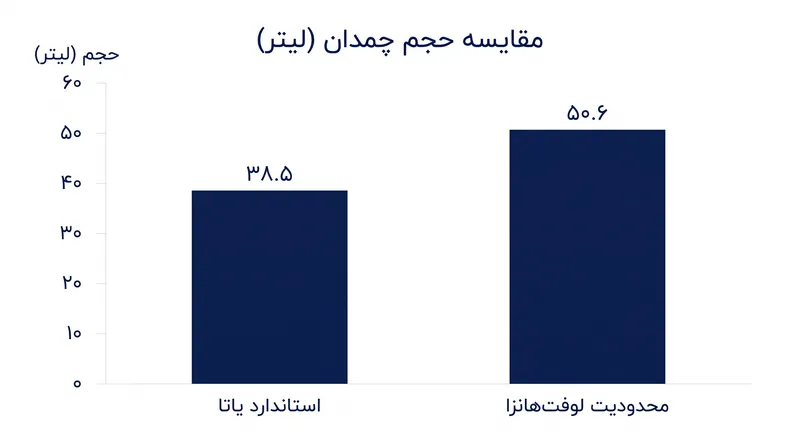 مقایسه حجم چمدان (لیتر)

حجم (لیتر)

۶۰
۵۰
۴۰
۳۰
۲۰
۱۰
۰

۳۸.۵
۵۰.۶

استاندارد یاتا
محدودیت لوفت‌هانزا